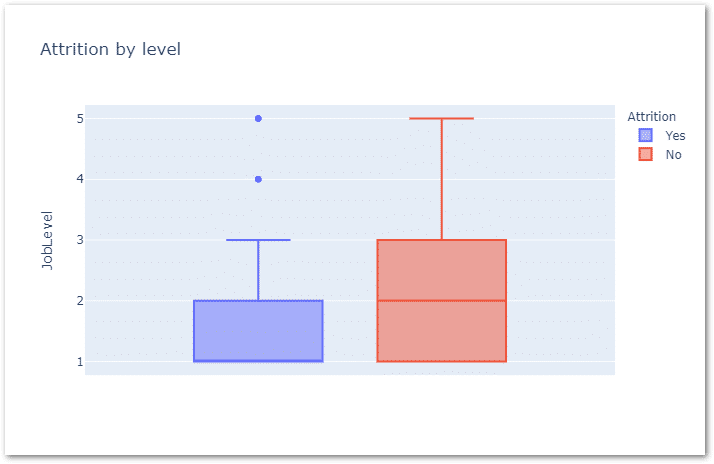 Attrition by level

JobLevel

5
4
3
2
1

Attrition
Yes
No